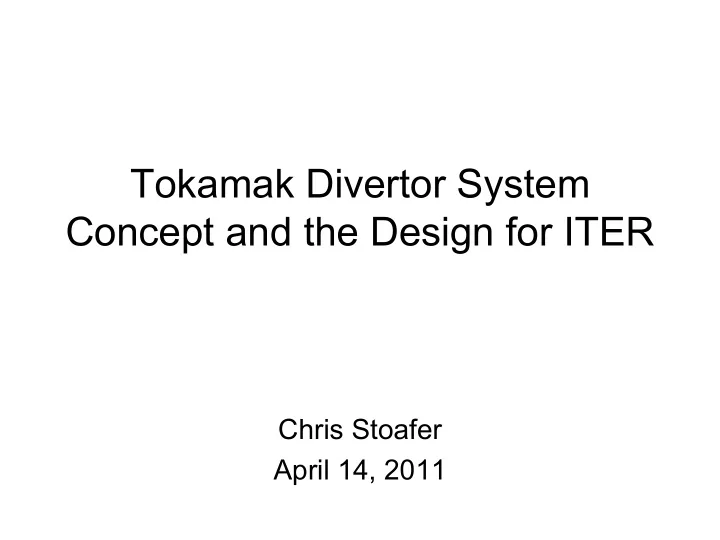 Tokamak Divertor System Concept and the Design for ITER

Chris Stoafer
April 14, 2011